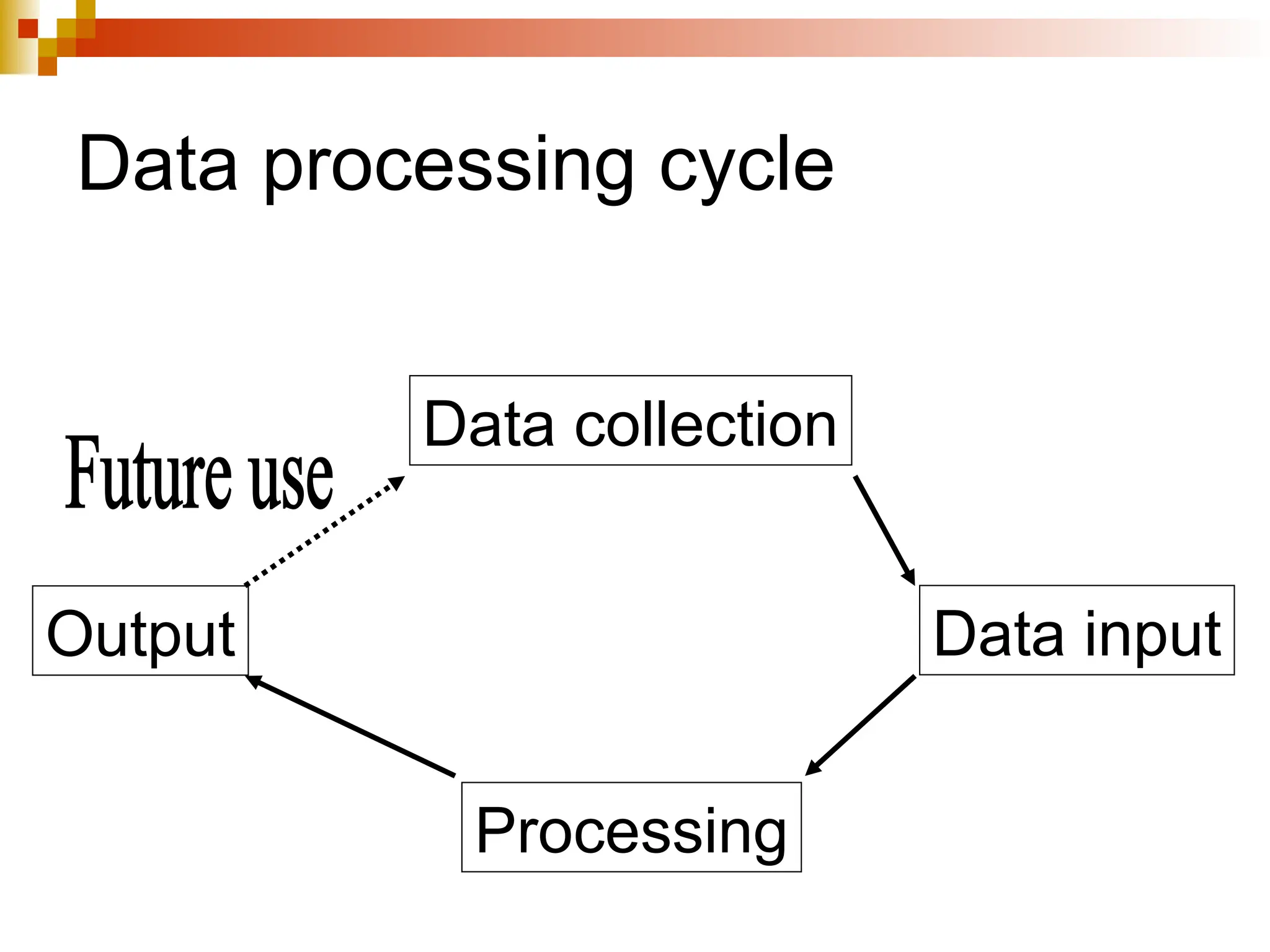 Data processing cycle

Data collection

Future use

Output

Data input

Processing